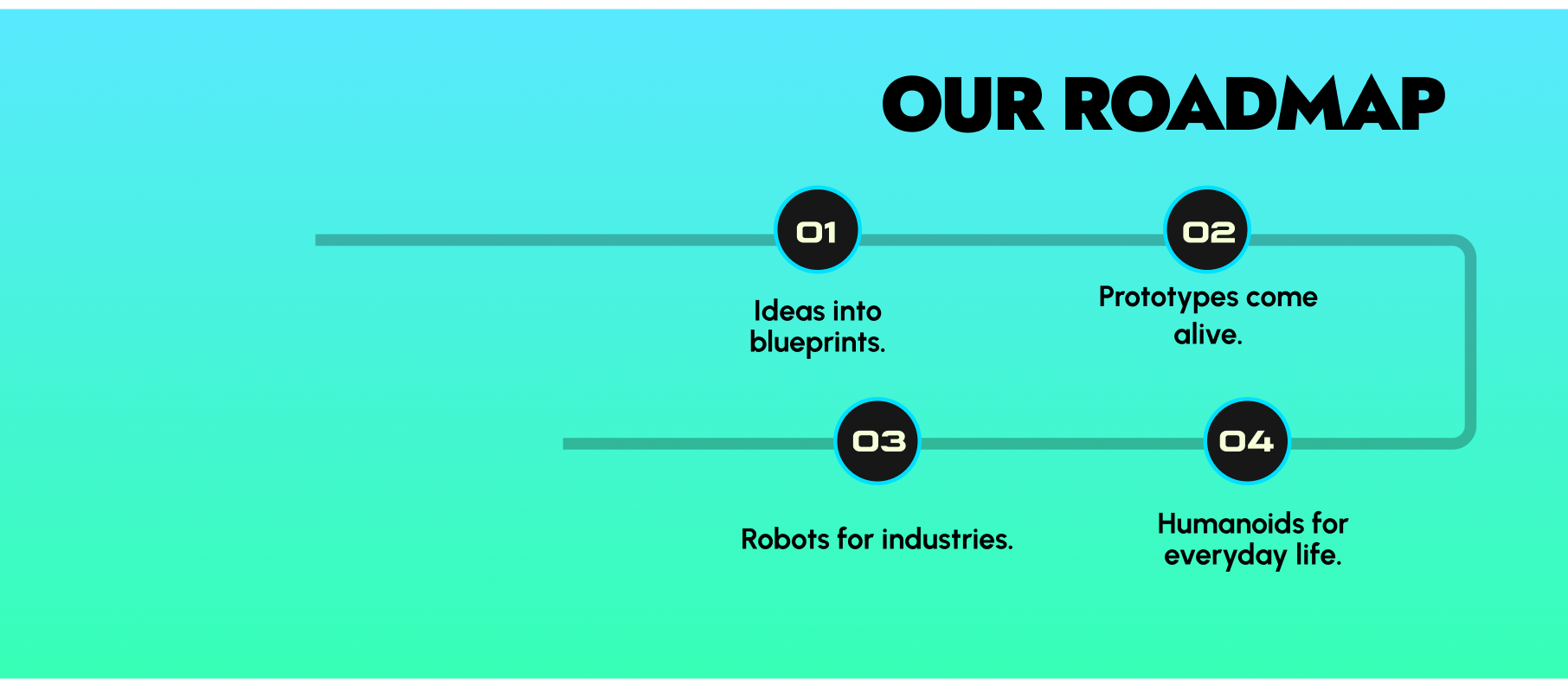 OUR ROADMAP

01

Ideas into blueprints.

02

Prototypes come alive.

03

Robots for industries.

04

Humanoids for everyday life.